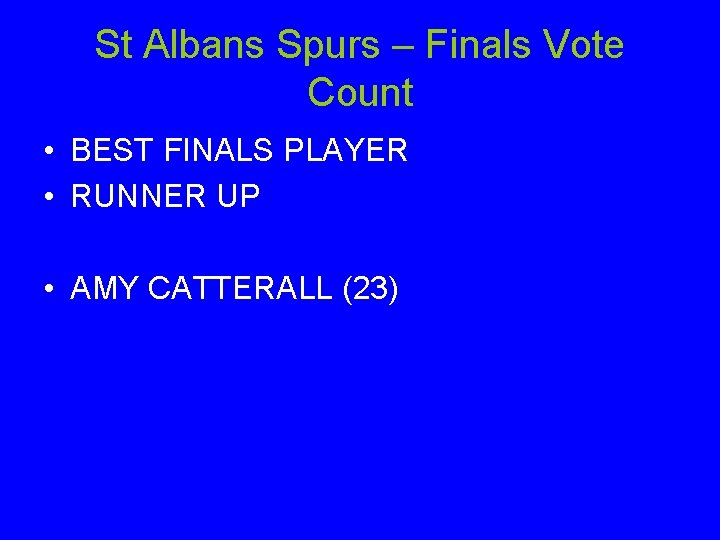 St Albans Spurs – Finals Vote Count

• BEST FINALS PLAYER
• RUNNER UP

• AMY CATTERALL (23)